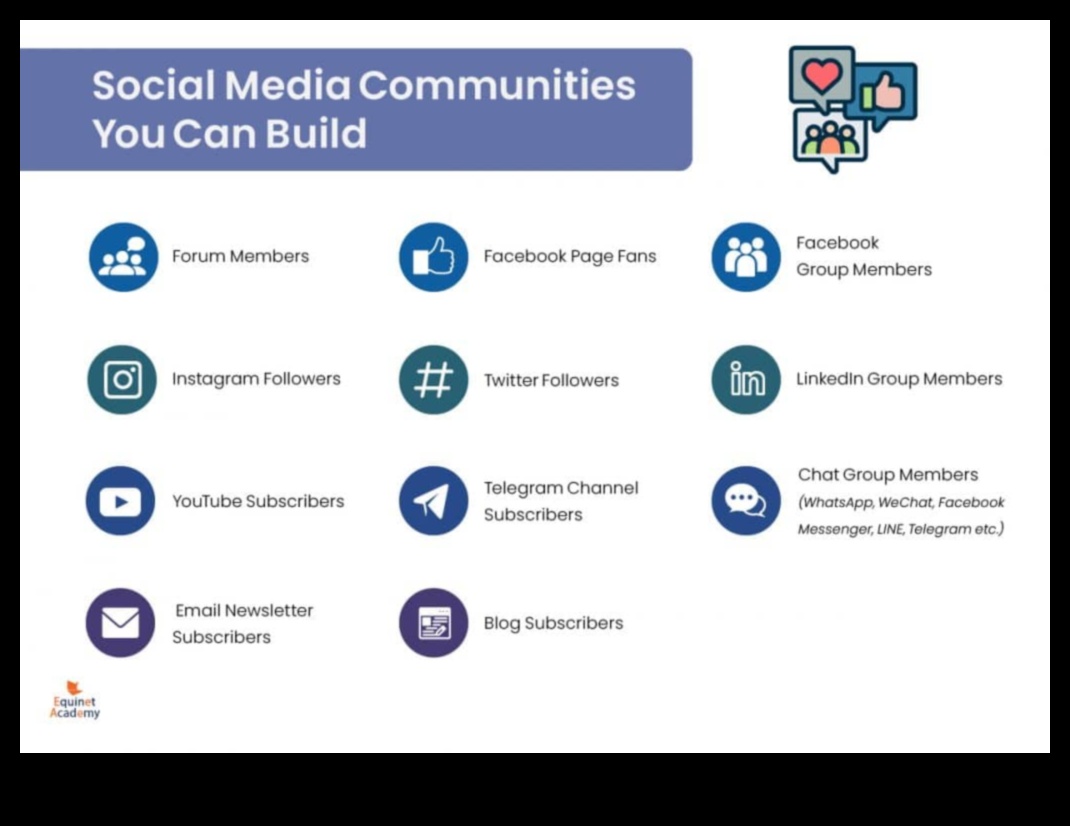 Social Media Communities You Can Build

Forum Members

Facebook Page Fans

Facebook Group Members

Instagram Followers

Twitter Followers

LinkedIn Group Members

YouTube Subscribers

Telegram Channel Subscribers

Chat Group Members (WhatsApp, WeChat, Facebook Messenger, LINE, Telegram etc.)

Email Newsletter Subscribers

Blog Subscribers

Equinet Academy